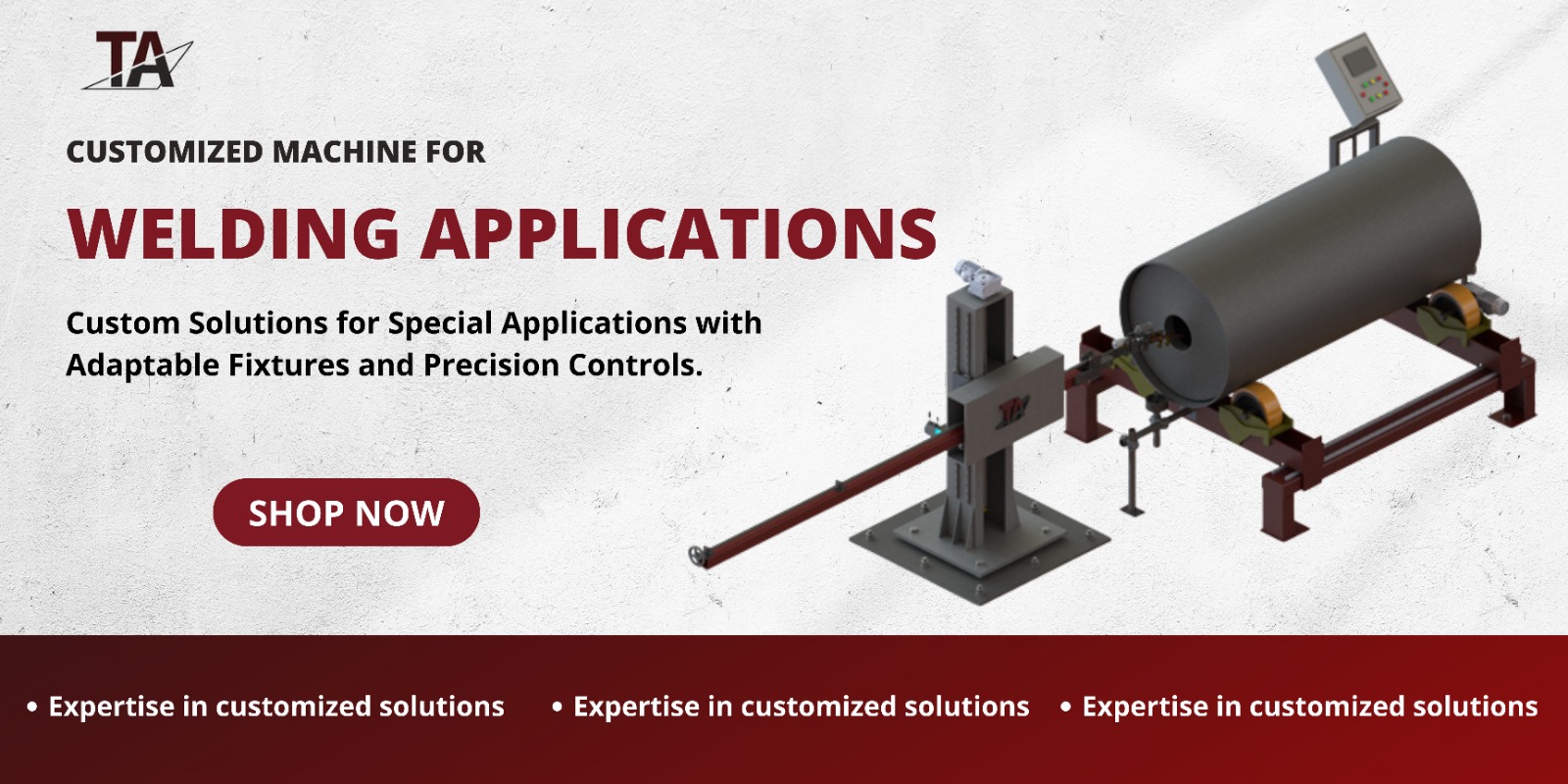 TA

CUSTOMIZED MACHINE FOR

WELDING APPLICATIONS

Custom Solutions for Special Applications with Adaptable Fixtures and Precision Controls.

SHOP NOW

TA

• Expertise in customized solutions • Expertise in customized solutions • Expertise in customized solutions